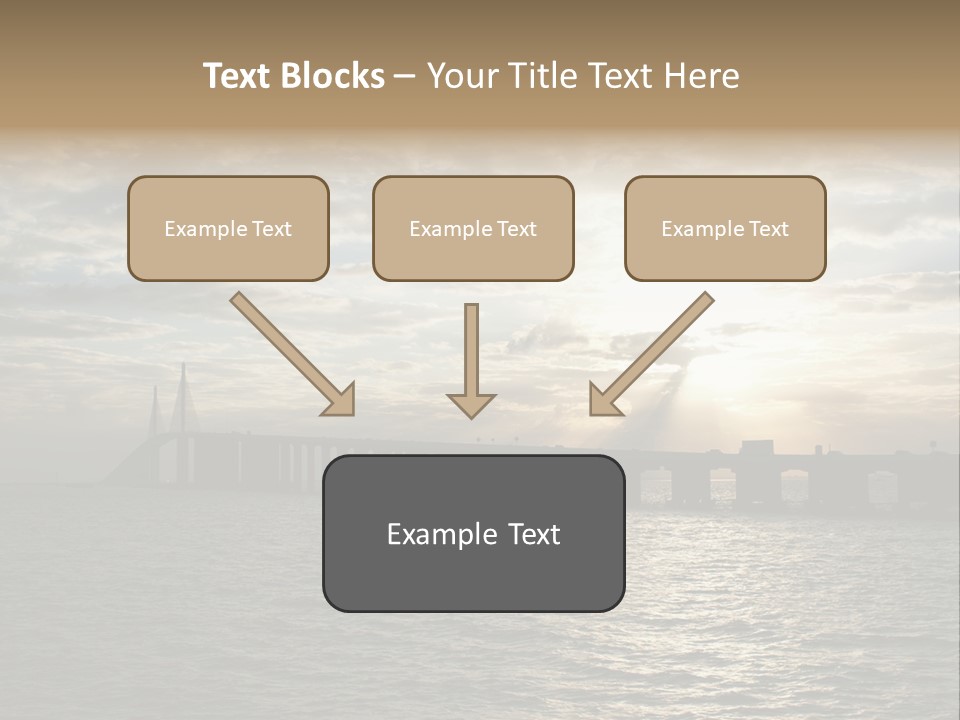 Text Blocks – Your Title Text Here

Example Text

Example Text

Example Text

Example Text